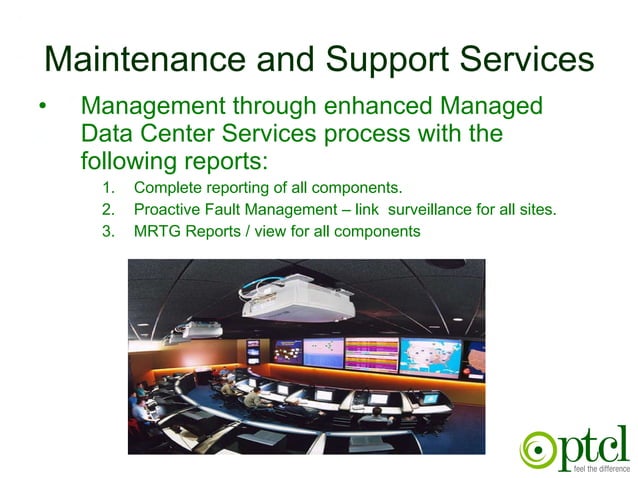 Maintenance and Support Services

• Management through enhanced Managed Data Center Services process with the following reports:

1. Complete reporting of all components.
2. Proactive Fault Management – link surveillance for all sites.
3. MRTG Reports / view for all components

ptcl
feel the difference